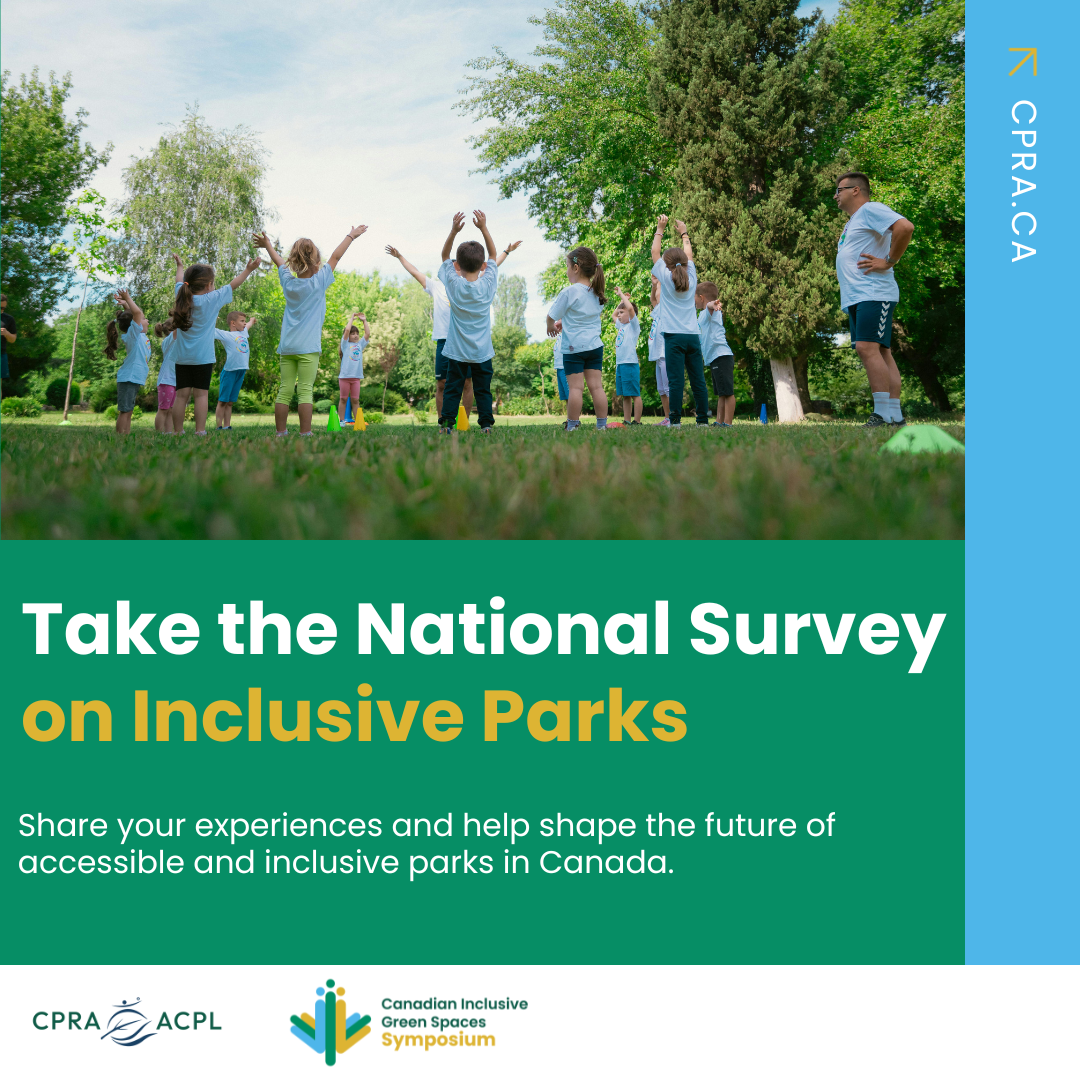 CPRA.CA

Take the National Survey on Inclusive Parks

Share your experiences and help shape the future of accessible and inclusive parks in Canada.

CPRA ACPL

Canadian Inclusive Green Spaces Symposium